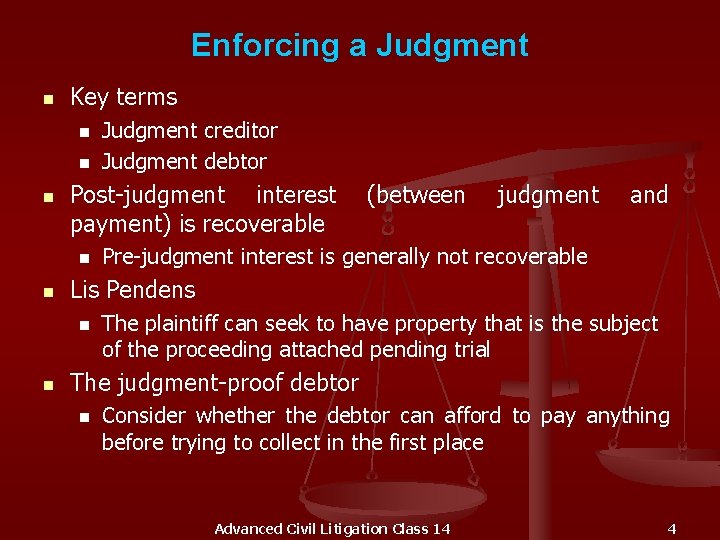 Enforcing a Judgment

- Key terms
  - Judgment creditor
  - Judgment debtor
- Post-judgment interest (between judgment and payment) is recoverable
  - Pre-judgment interest is generally not recoverable
- Lis Pendens
  - The plaintiff can seek to have property that is the subject of the proceeding attached pending trial
- The judgment-proof debtor
  - Consider whether the debtor can afford to pay anything before trying to collect in the first place

Advanced Civil Litigation Class 14

4